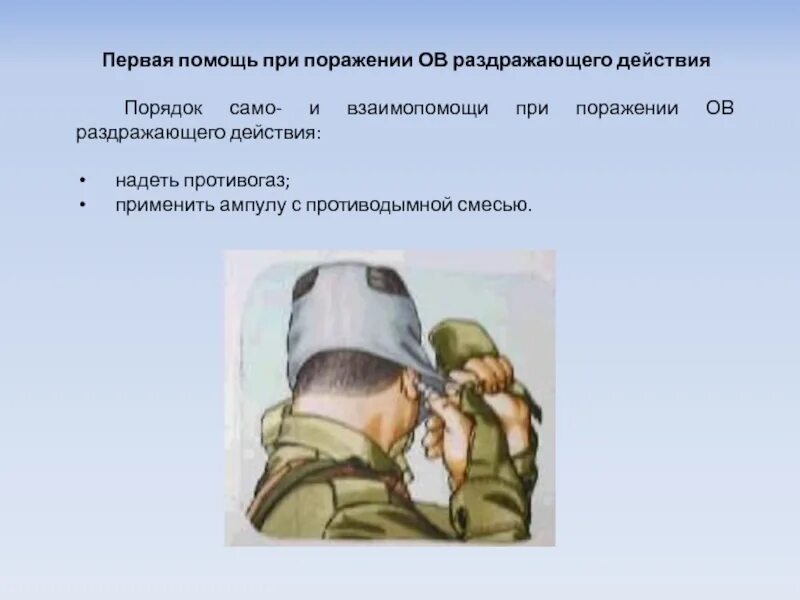 Первая помощь при поражении ОВ раздражающего действия

Порядок само- и взаимопомощи при поражении ОВ раздражающего действия:

• надеть противогаз;
• применить ампулу с противодымной смесью.